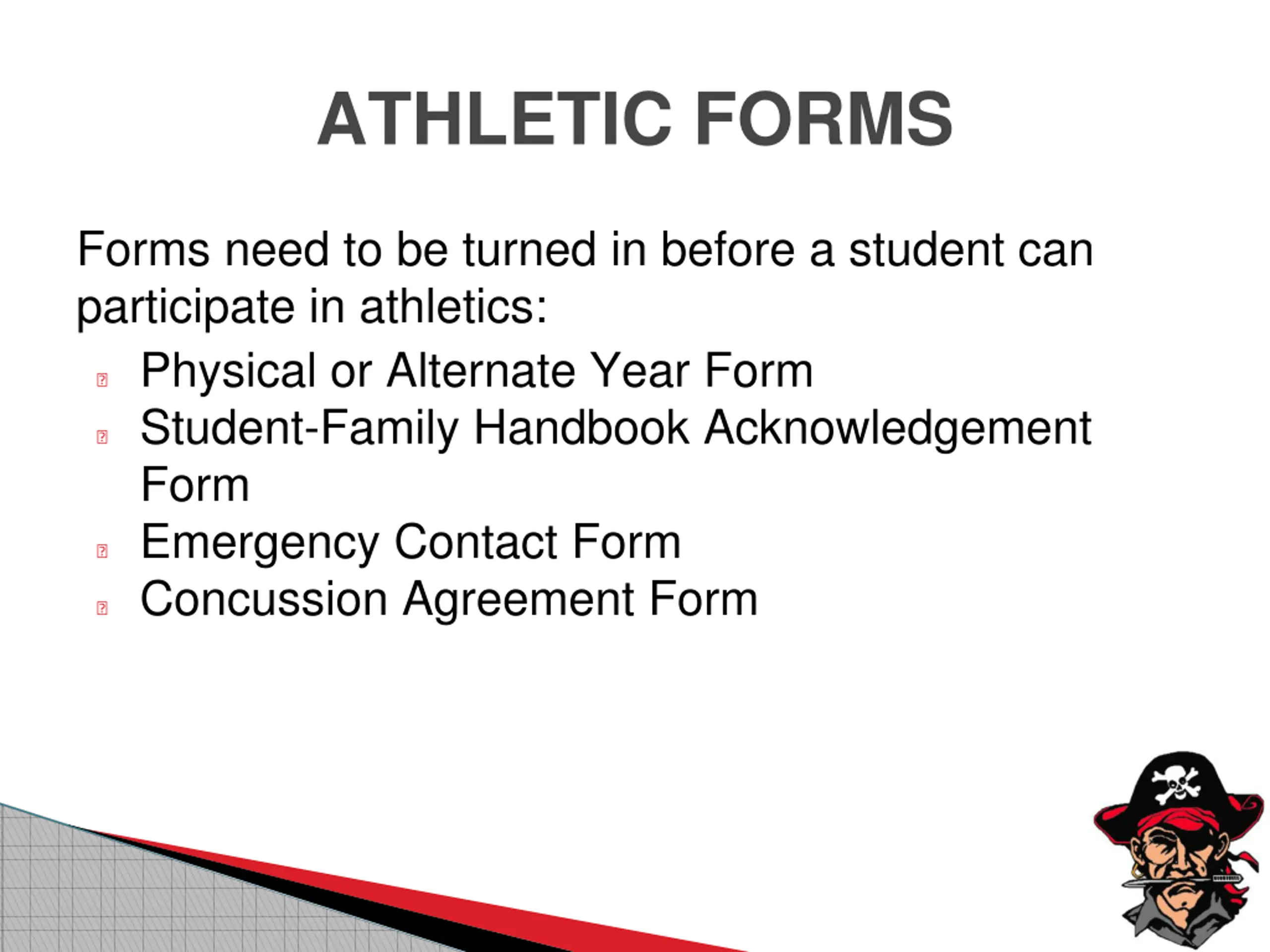 ATHLETIC FORMS

Forms need to be turned in before a student can participate in athletics:

- Physical or Alternate Year Form
- Student-Family Handbook Acknowledgement Form
- Emergency Contact Form
- Concussion Agreement Form